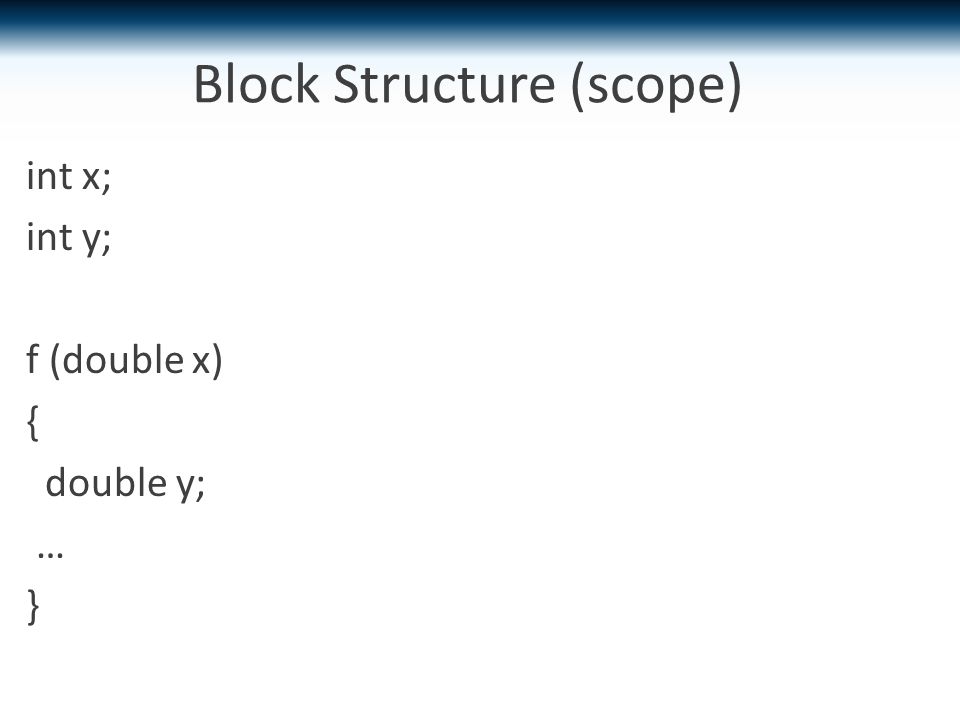 Block Structure (scope)

int x;
int y;

f (double x)
{
double y;
…
}